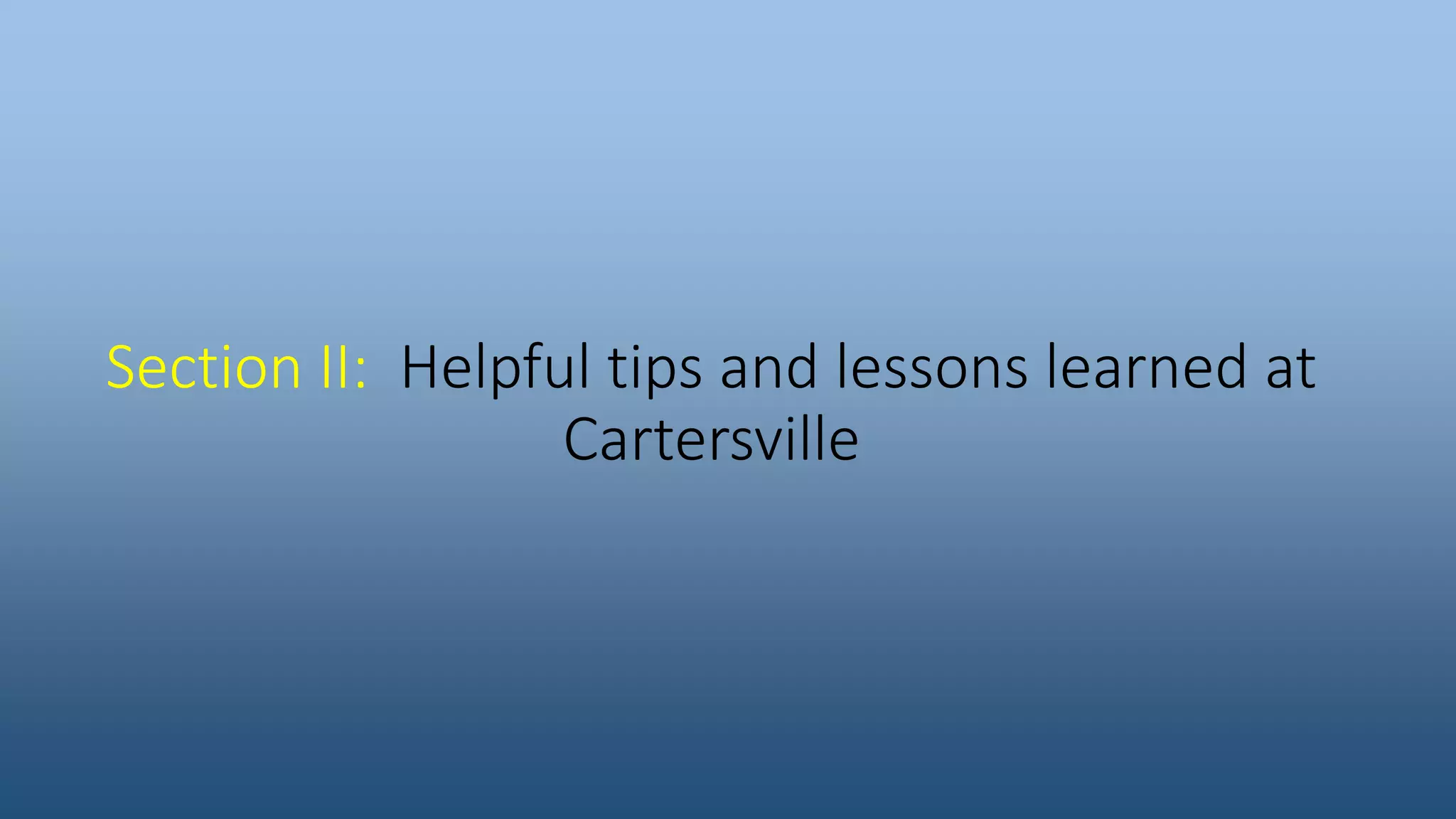 Section II: Helpful tips and lessons learned at Cartersville